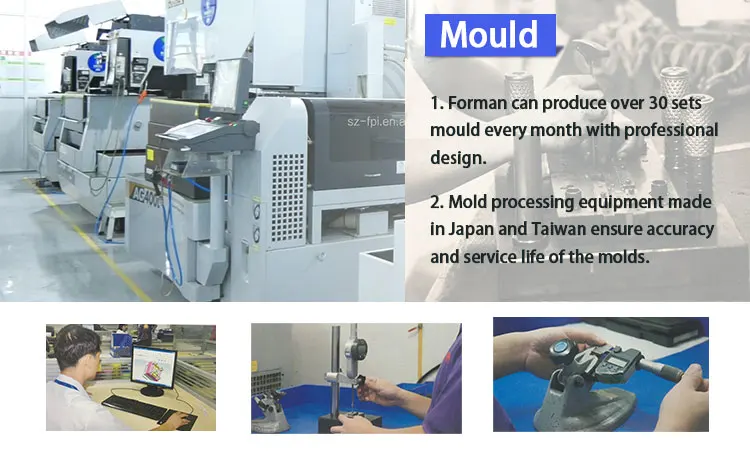 Mould

1. Forman can produce over 30 sets mould every month with professional design.

2. Mold processing equipment made in Japan and Taiwan ensure accuracy and service life of the molds.

sz-fpi.en.a

AG400